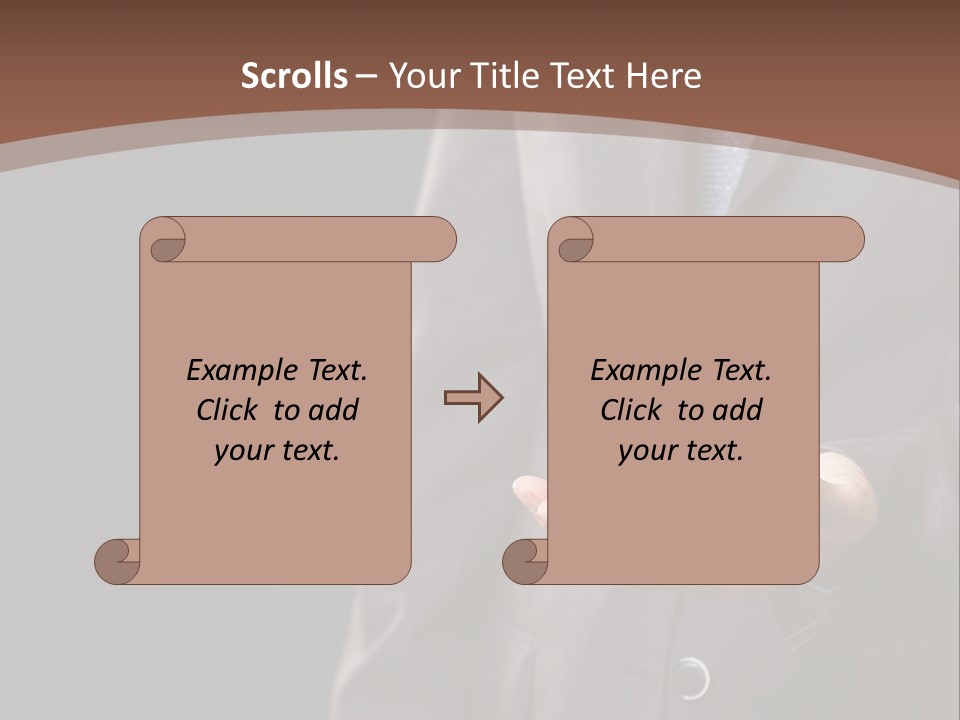 Scrolls – Your Title Text Here

Example Text. Click to add your text.

Example Text. Click to add your text.